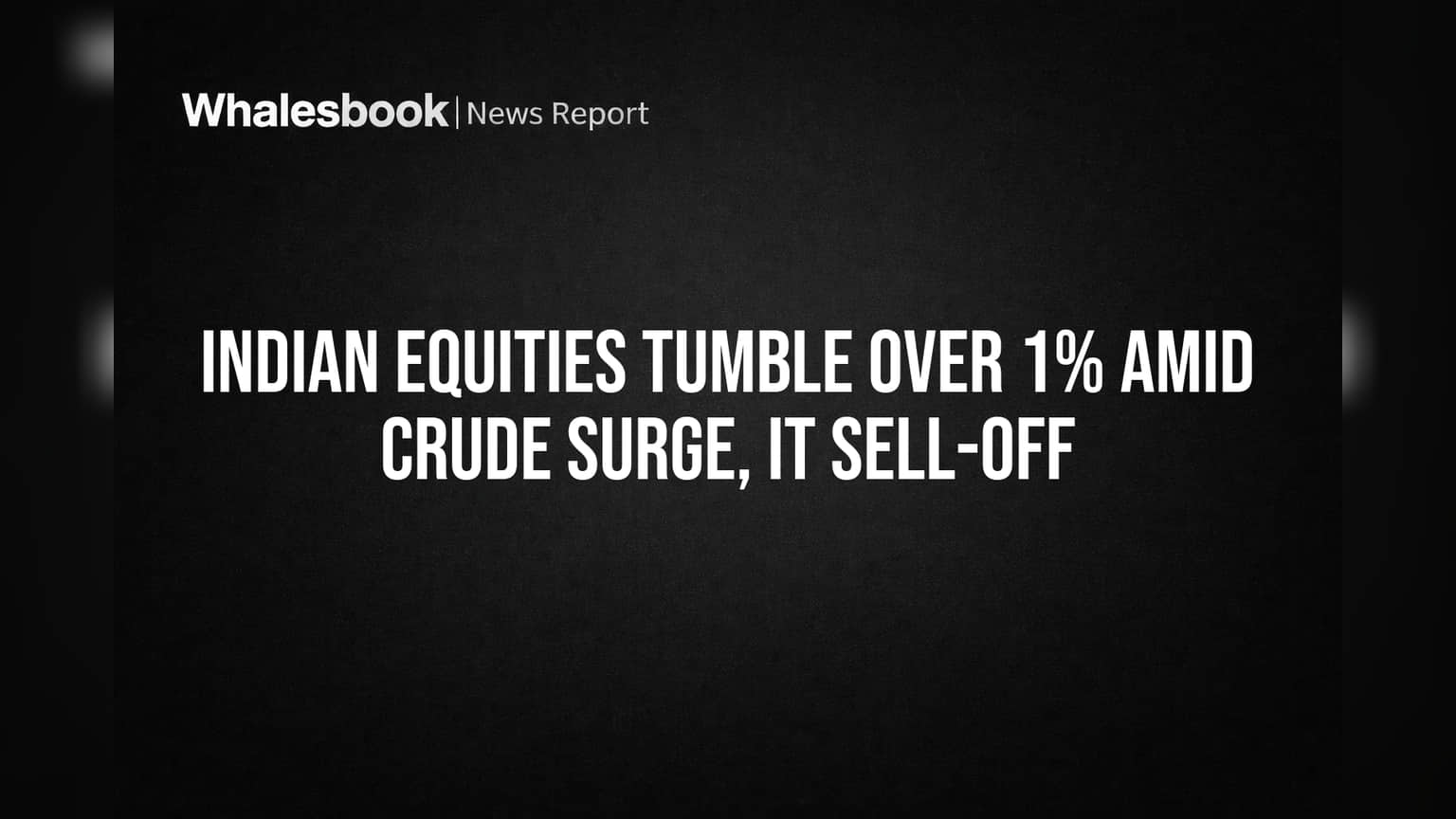 Whalesbook | News Report

INDIAN EQUITIES TUMBLE OVER 1% AMID CRUDE SURGE, IT SELL-OFF